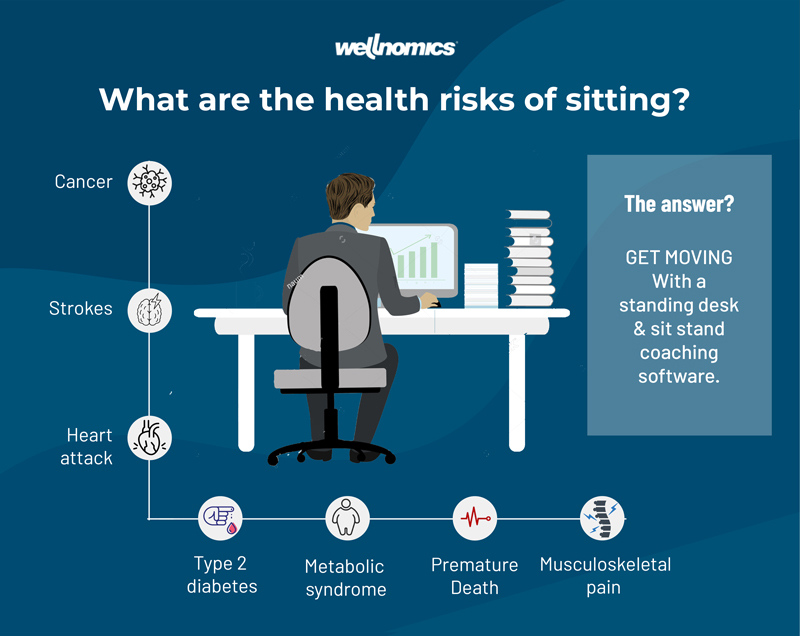 wellnomics

What are the health risks of sitting?

Cancer

Strokes

Heart attack

Type 2 diabetes

Metabolic syndrome

Premature Death

Musculoskeletal pain

The answer?

GET MOVING With a standing desk & sit stand coaching software.